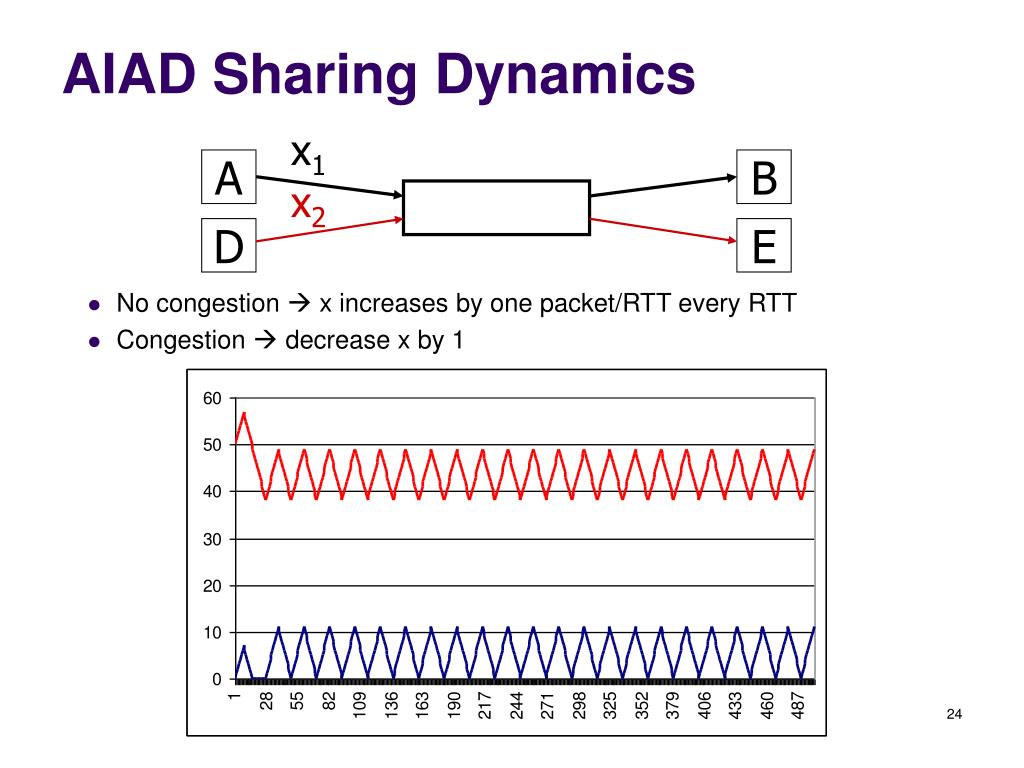 AIAD Sharing Dynamics

A

D

$x_1$

$x_2$

B

E

- No congestion → x increases by one packet/RTT every RTT
- Congestion → decrease x by 1

60
50
40
30
20
10
0

1
28
55
82
109
136
163
190
217
244
271
298
325
352
379
406
433
460
487

24